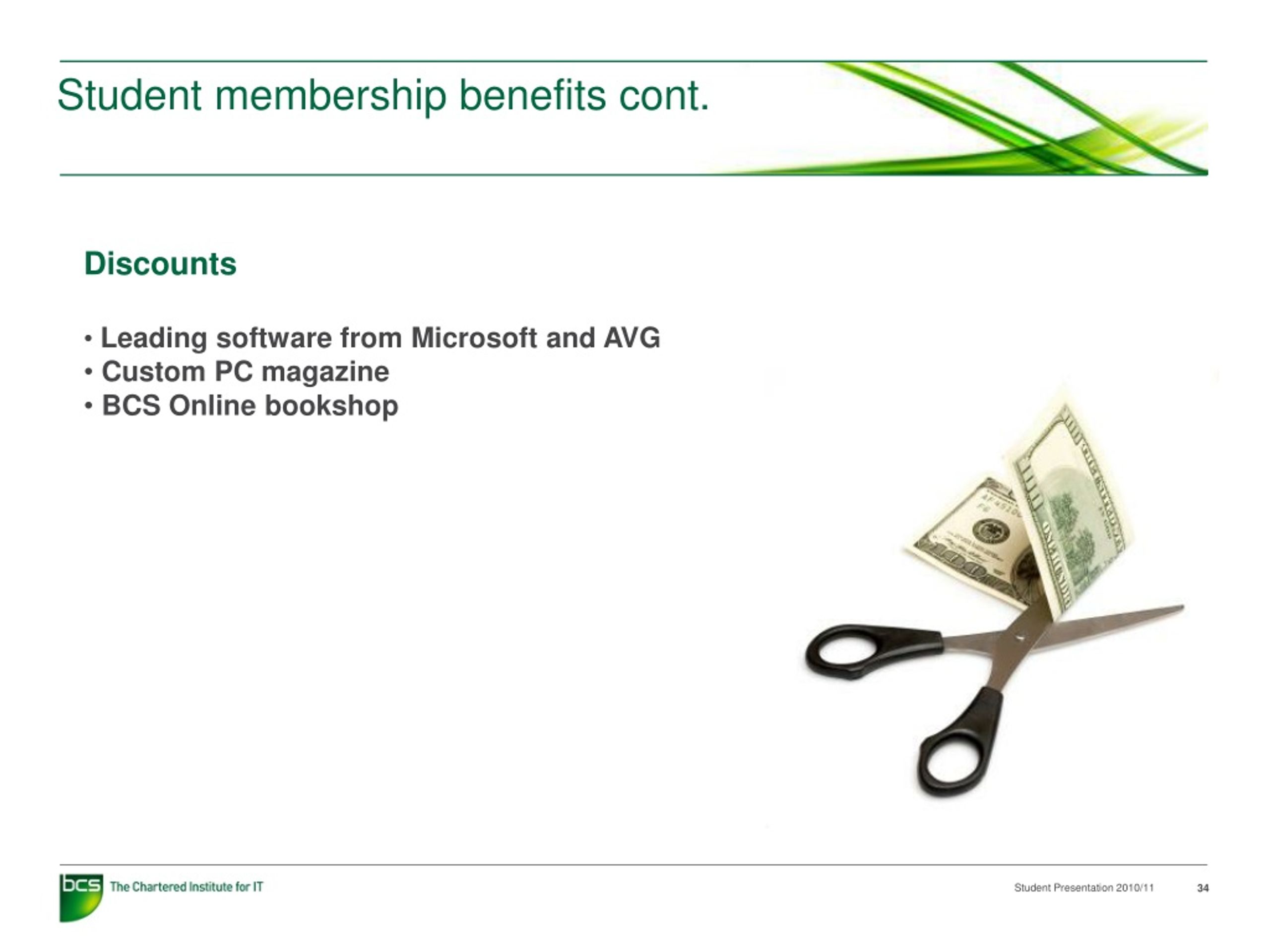 Student membership benefits cont.

Discounts

• Leading software from Microsoft and AVG
• Custom PC magazine
• BCS Online bookshop

bcs The Chartered Institute for IT

Student Presentation 2010/11 34